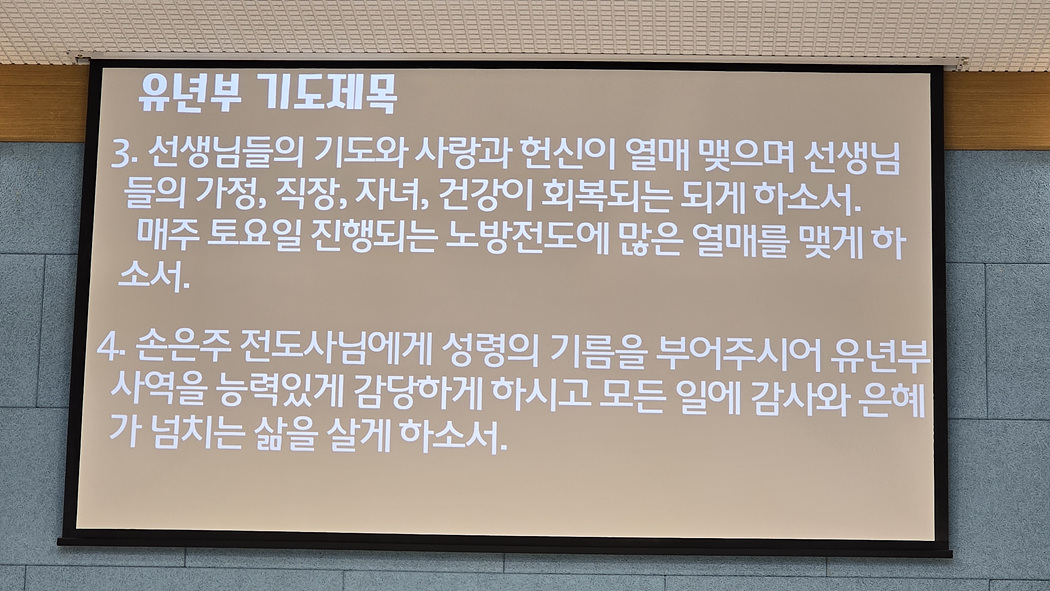 유년부 기도제목

3. 선생님들의 기도와 사랑과 헌신이 열매 맺으며 선생님들의 가정, 직장, 자녀, 건강이 회복되는 되게 하소서.
매주 토요일 진행되는 노방전도에 많은 열매를 맺게 하소서.

4. 손은주 전도사님에게 성령의 기름을 부어주시어 유년부 사역을 능력있게 감당하게 하시고 모든 일에 감사와 은혜가 넘치는 삶을 살게 하소서.